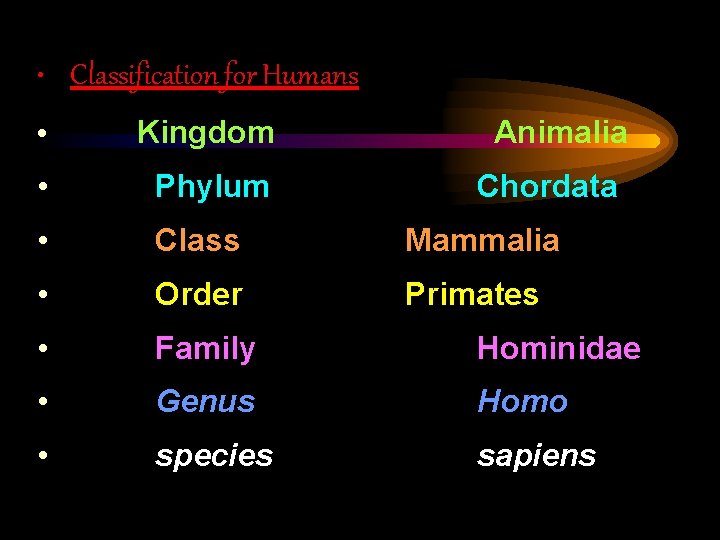 • Classification for Humans

• Kingdom Animalia

• Phylum Chordata

• Class Mammalia

• Order Primates

• Family Hominidae

• Genus Homo

• species sapiens